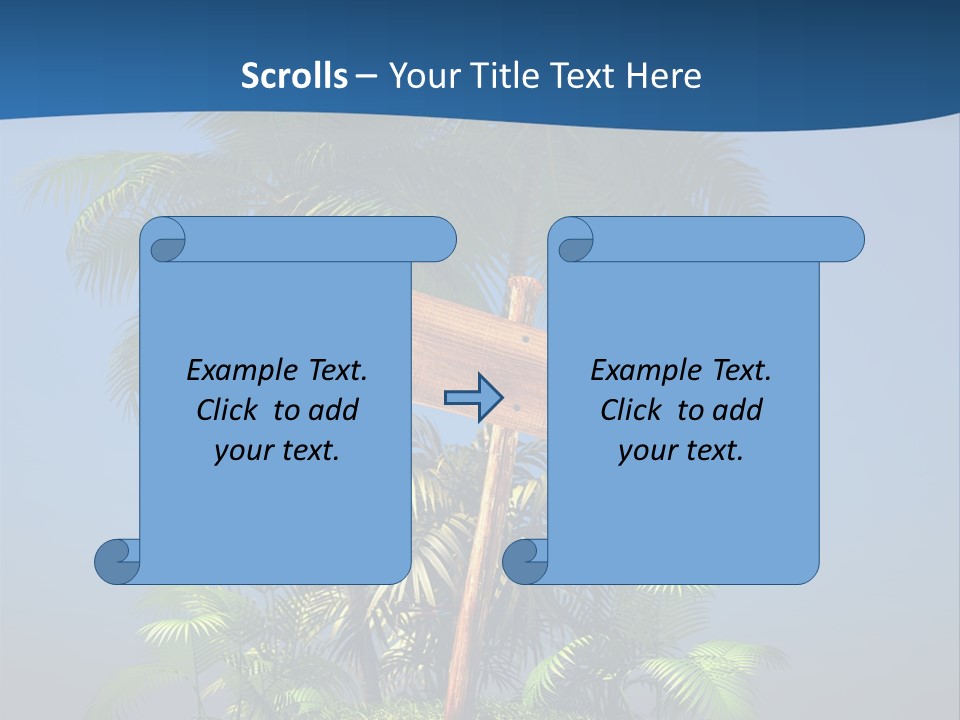 Scrolls – Your Title Text Here

Example Text. Click to add your text.

Example Text. Click to add your text.